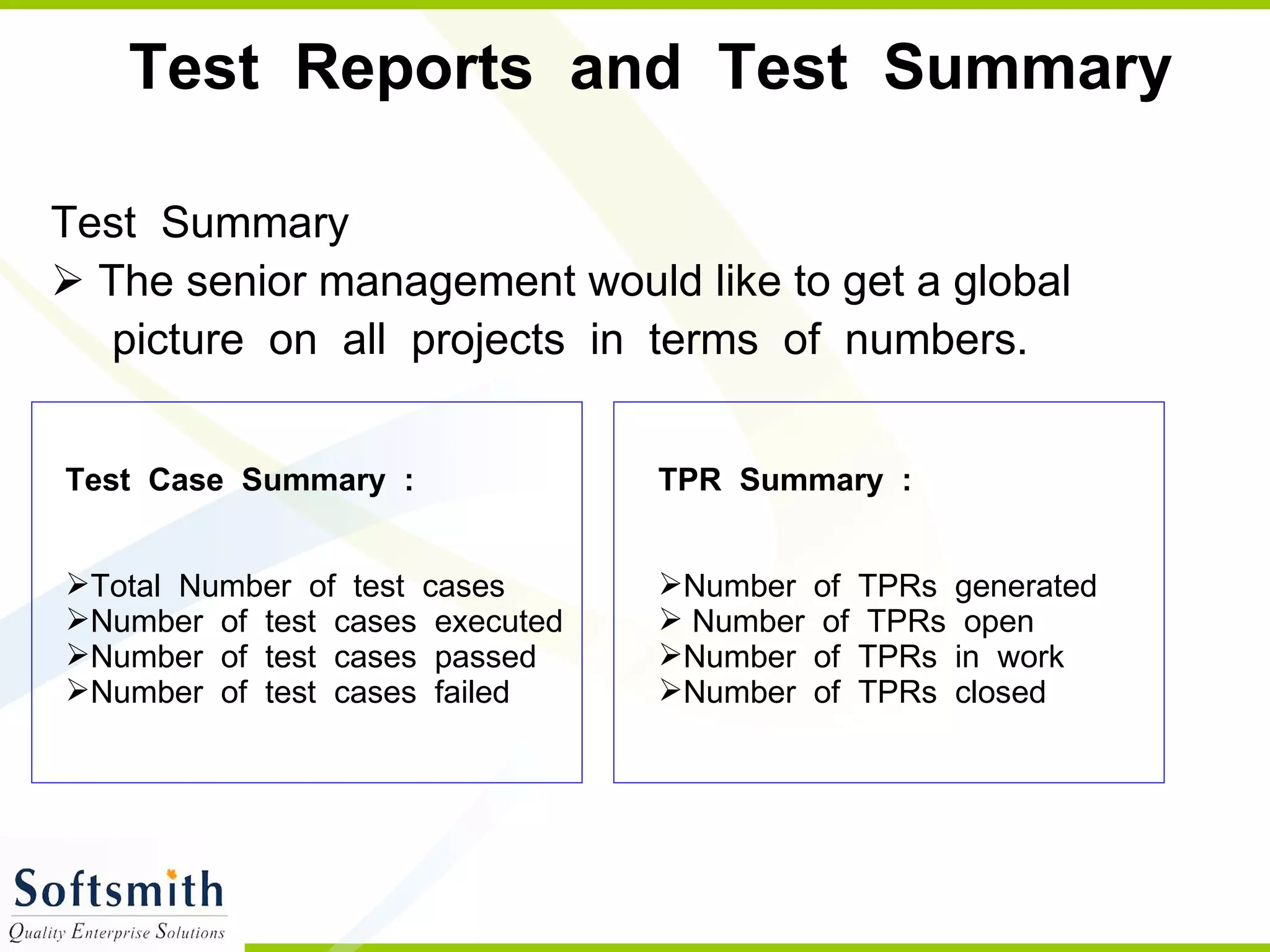 Test Reports and Test Summary

Test Summary

➢ The senior management would like to get a global picture on all projects in terms of numbers.

Test Case Summary :

➢Total Number of test cases
➢Number of test cases executed
➢Number of test cases passed
➢Number of test cases failed

TPR Summary :

➢Number of TPRs generated
➢ Number of TPRs open
➢Number of TPRs in work
➢Number of TPRs closed

Softsmith
Quality Enterprise Solutions